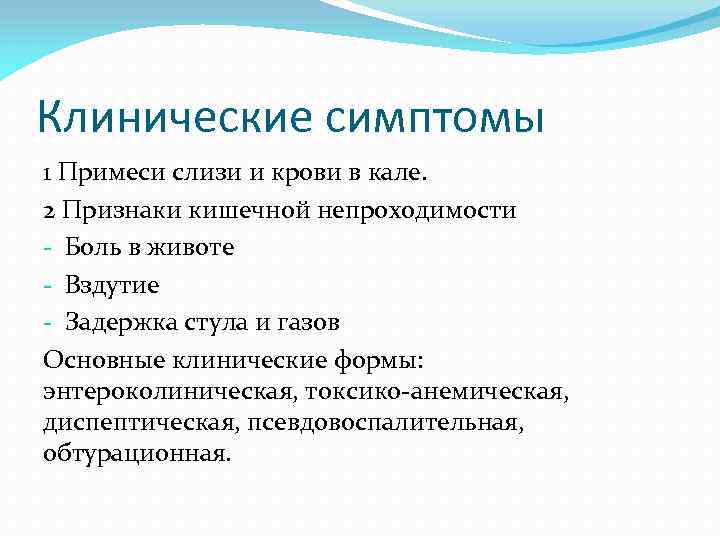 Клинические симптомы

1 Примеси слизи и крови в кале.

2 Признаки кишечной непроходимости

- Боль в животе
- Вздутие
- Задержка стула и газов

Основные клинические формы: энтероколиническая, токсико-анемическая, диспептическая, псевдовоспалительная, обтурационная.